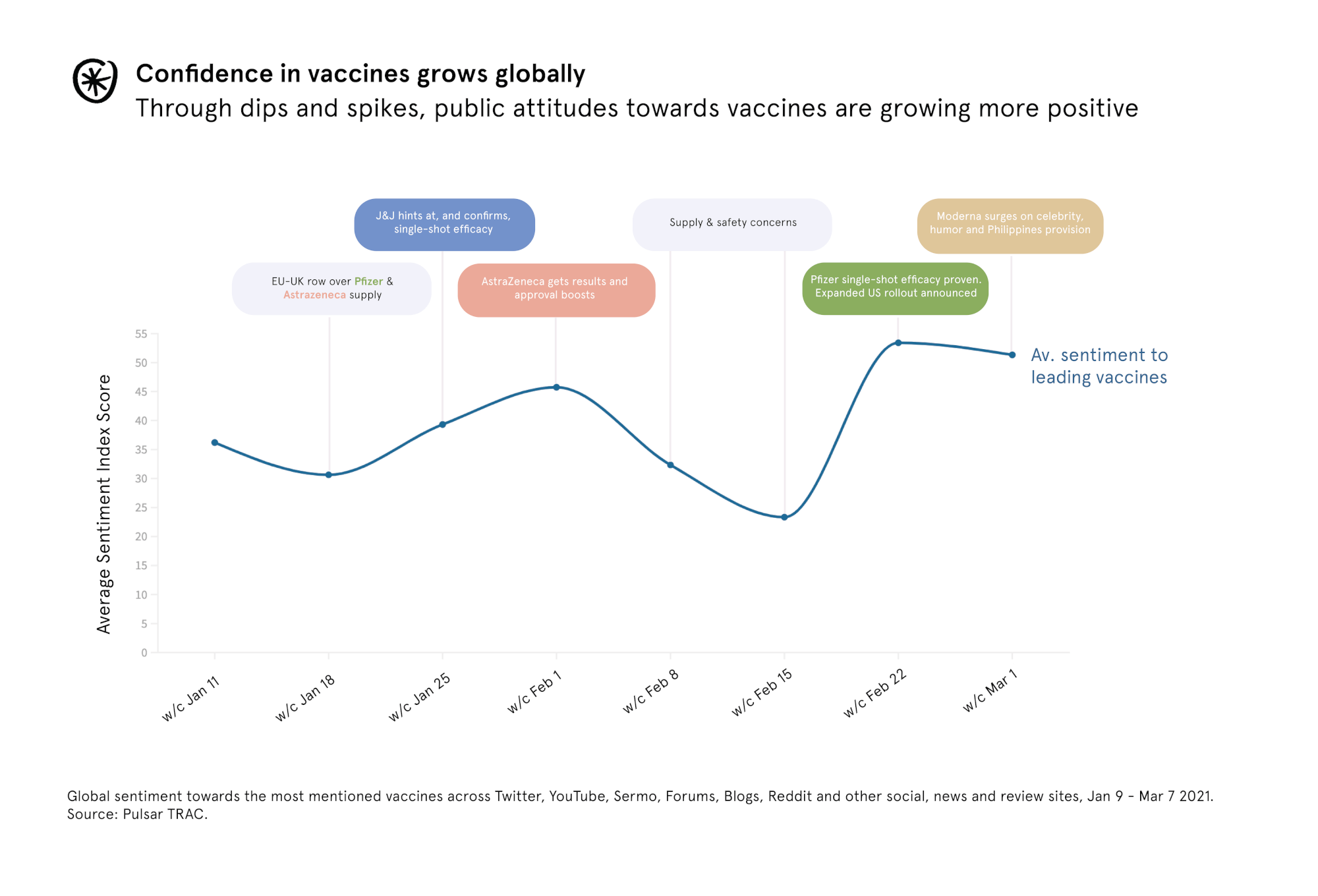 Confidence in vaccines grows globally
Through dips and spikes, public attitudes towards vaccines are growing more positive

J&J hints at, and confirms, single-shot efficacy

Supply & safety concerns

Moderna surges on celebrity, humor and Philippines provision

EU-UK row over Pfizer & Astrazeneca supply

AstraZeneca gets results and approval boosts

Pfizer single-shot efficacy proven. Expanded US rollout announced

Av. sentiment to leading vaccines

Average Sentiment Index Score

55
50
45
40
35
30
25
20
15
10
5
0

w/c Jan 11
w/c Jan 18
w/c Jan 25
w/c Feb 1
w/c Feb 8
w/c Feb 15
w/c Feb 22
w/c Mar 1

Global sentiment towards the most mentioned vaccines across Twitter, YouTube, Sermo, Forums, Blogs, Reddit and other social, news and review sites, Jan 9 - Mar 7 2021.
Source: Pulsar TRAC.